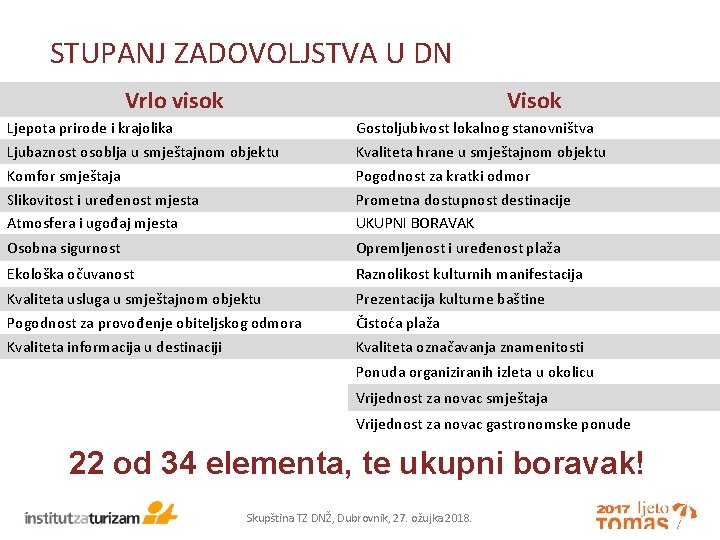 STUPANJ ZADOVOLJSTVA U DN

| Vrlo visok | Visok |
|---|---|
| Ljepota prirode i krajolika | Gostoljubivost lokalnog stanovništva |
| Ljubaznost osoblja u smještajnom objektu | Kvaliteta hrane u smještajnom objektu |
| Komfor smještaja | Pogodnost za kratki odmor |
| Slikovitost i uređenost mjesta | Prometna dostupnost destinacije |
| Atmosfera i ugođaj mjesta | UKUPNI BORAVAK |
| Osobna sigurnost | Opremljenost i uređenost plaža |
| Ekološka očuvanost | Raznolikost kulturnih manifestacija |
| Kvaliteta usluga u smještajnom objektu | Prezentacija kulturne baštine |
| Pogodnost za provođenje obiteljskog odmora | Čistoća plaža |
| Kvaliteta informacija u destinaciji | Kvaliteta označavanja znamenitosti |
| | Ponuda organiziranih izleta u okolicu |
| | Vrijednost za novac smještaja |
| | Vrijednost za novac gastronomske ponude |

22 od 34 elementa, te ukupni boravak!

institutzaturizam

Skupština TZ DNŽ, Dubrovnik, 27. ožujka 2018.

2017 ljeto TOMAS